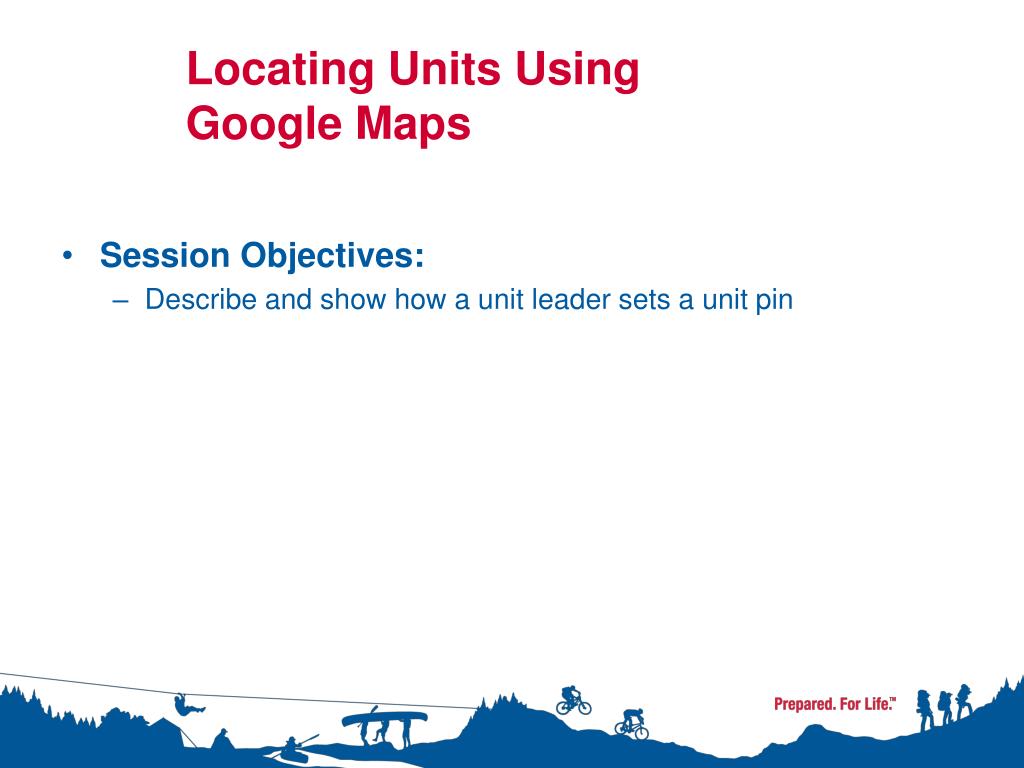 Locating Units Using Google Maps

• Session Objectives:
– Describe and show how a unit leader sets a unit pin

Prepared. For Life.™